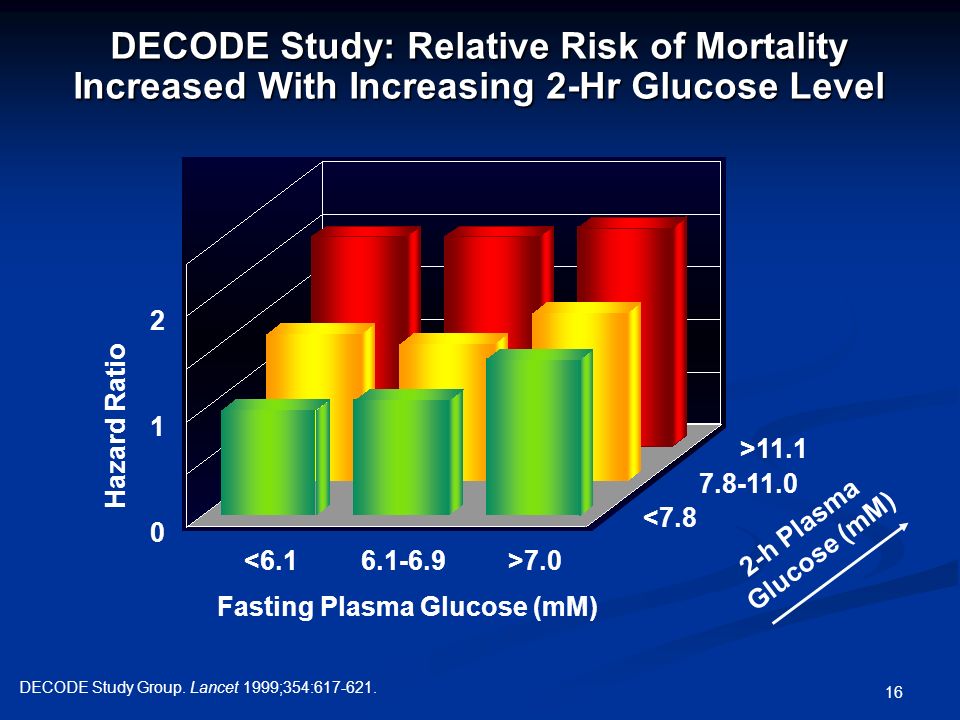 DECODE Study: Relative Risk of Mortality Increased With Increasing 2-Hr Glucose Level

Hazard Ratio

2

1

0

<6.1

6.1-6.9

>7.0

Fasting Plasma Glucose (mM)

>11.1

7.8-11.0

<7.8

2-h Plasma Glucose (mM)

DECODE Study Group. Lancet 1999;354:617-621.

16